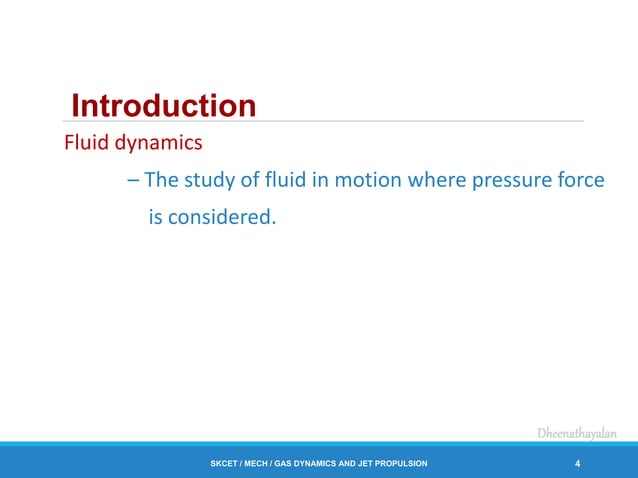 Introduction

Fluid dynamics

– The study of fluid in motion where pressure force is considered.

Dheenathayalan

SKCET / MECH / GAS DYNAMICS AND JET PROPULSION

4